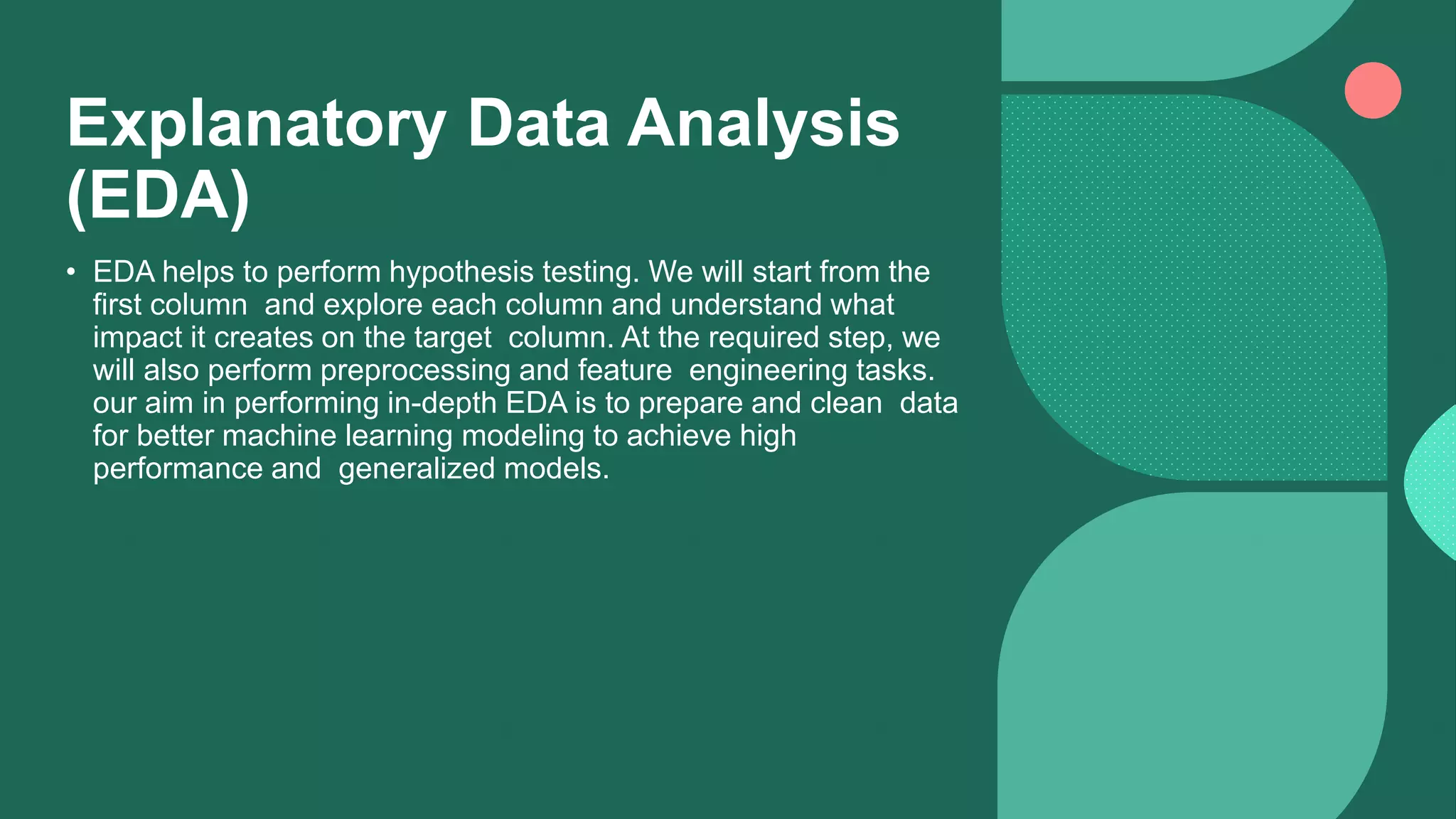 Explanatory Data Analysis (EDA)

• EDA helps to perform hypothesis testing. We will start from the first column and explore each column and understand what impact it creates on the target column. At the required step, we will also perform preprocessing and feature engineering tasks. our aim in performing in-depth EDA is to prepare and clean data for better machine learning modeling to achieve high performance and generalized models.